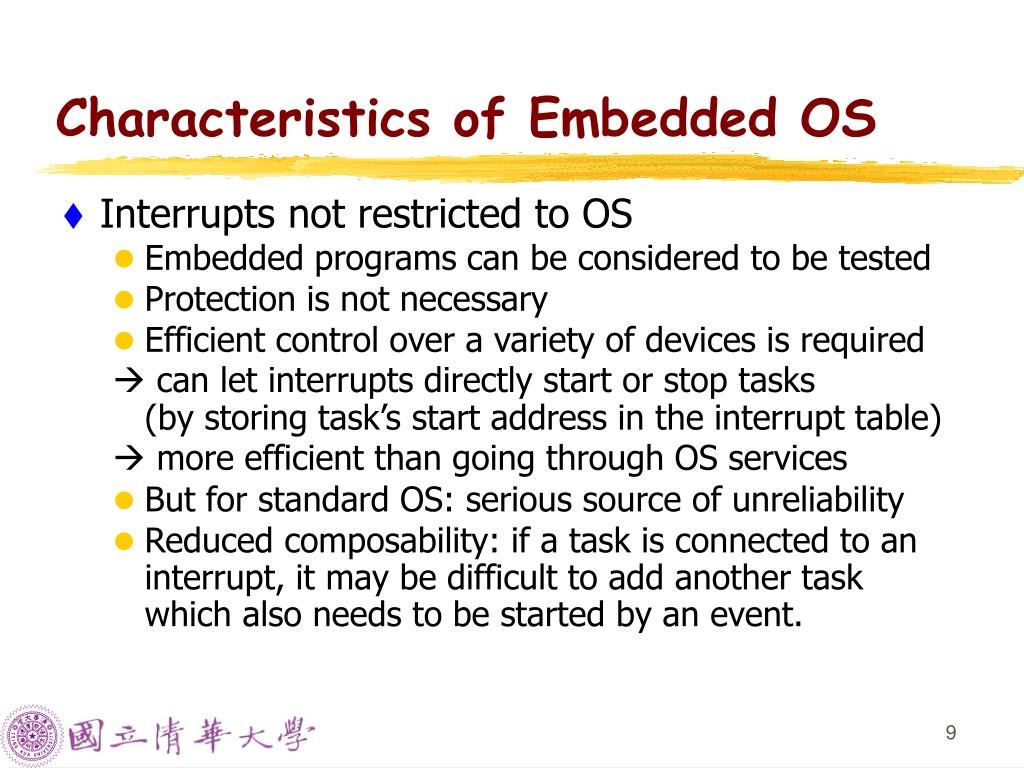 Characteristics of Embedded OS

♦ Interrupts not restricted to OS

● Embedded programs can be considered to be tested
● Protection is not necessary
● Efficient control over a variety of devices is required
→ can let interrupts directly start or stop tasks (by storing task's start address in the interrupt table)
→ more efficient than going through OS services
● But for standard OS: serious source of unreliability
● Reduced composability: if a task is connected to an interrupt, it may be difficult to add another task which also needs to be started by an event.

國立清華大學

9